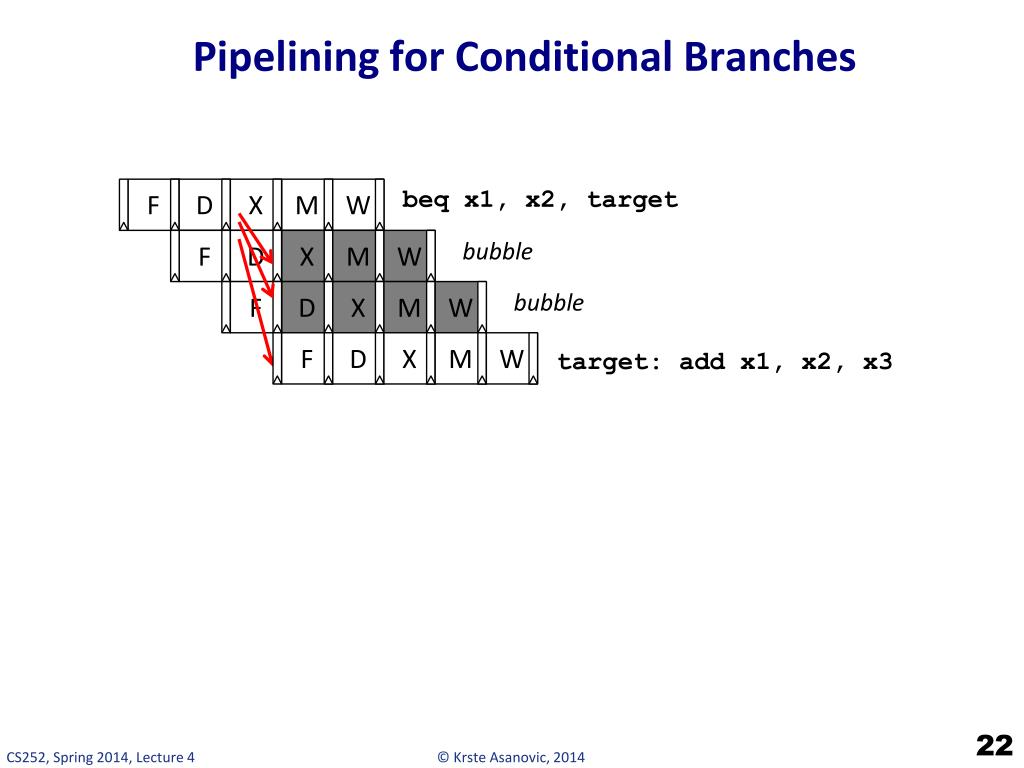 Pipelining for Conditional Branches

F D X M W beq x1, x2, target

F D X M W bubble

F D X M W bubble

F D X M W target: add x1, x2, x3

CS252, Spring 2014, Lecture 4

© Krste Asanovic, 2014

22